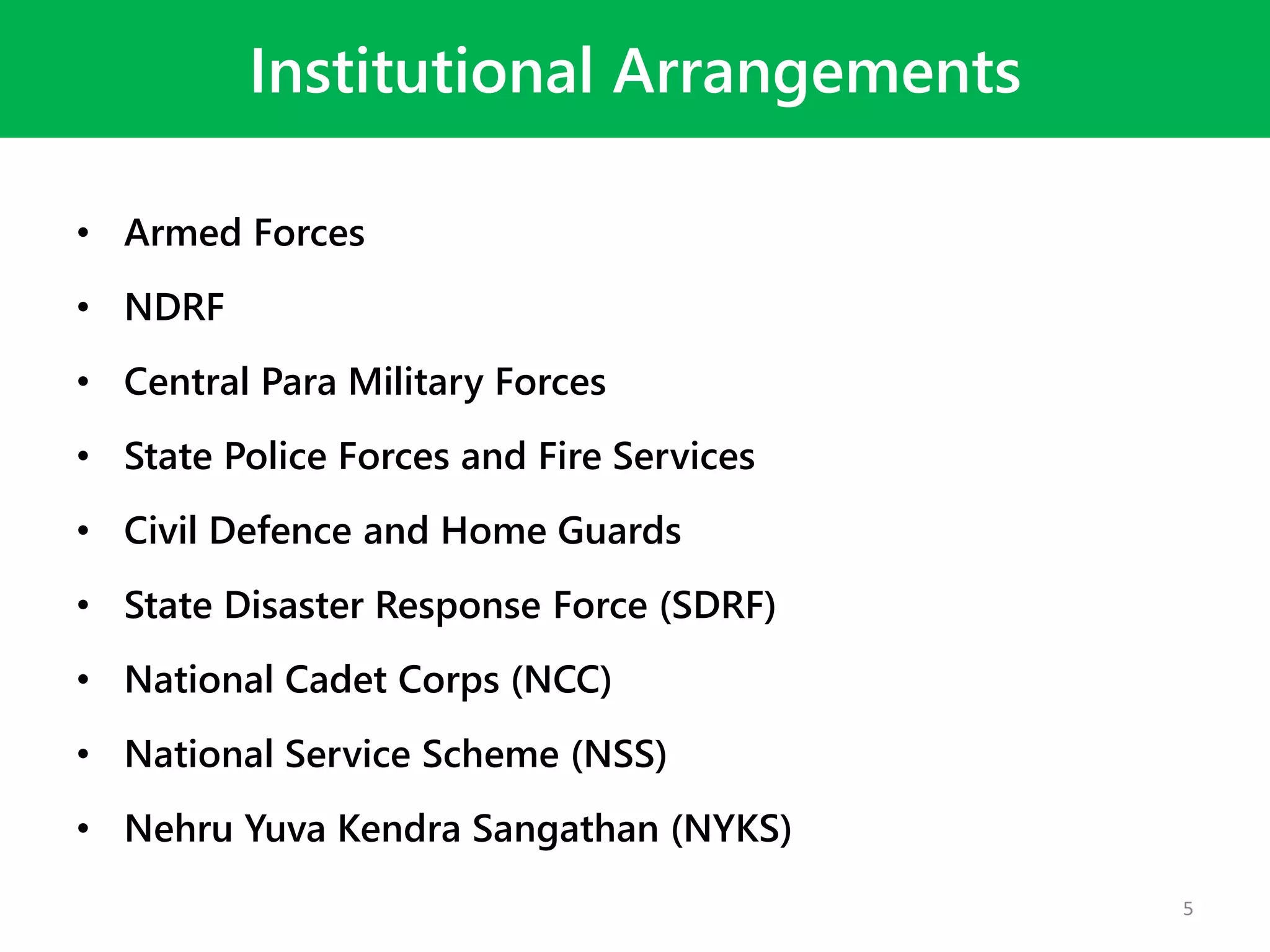 Institutional Arrangements

• Armed Forces
• NDRF
• Central Para Military Forces
• State Police Forces and Fire Services
• Civil Defence and Home Guards
• State Disaster Response Force (SDRF)
• National Cadet Corps (NCC)
• National Service Scheme (NSS)
• Nehru Yuva Kendra Sangathan (NYKS)

5